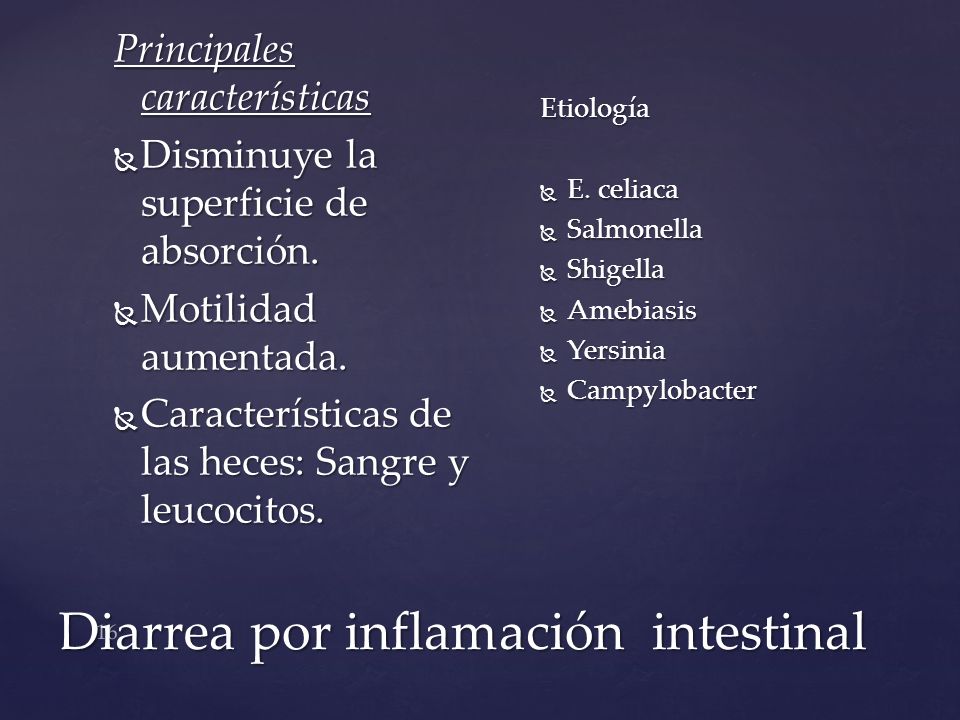 Principales características

Disminuye la superficie de absorción.

Motilidad aumentada.

Características de las heces: Sangre y leucocitos.

Etiología

E. celiaca

Salmonella

Shigella

Amebiasis

Yersinia

Campylobacter

16

Diarrea por inflamación intestinal